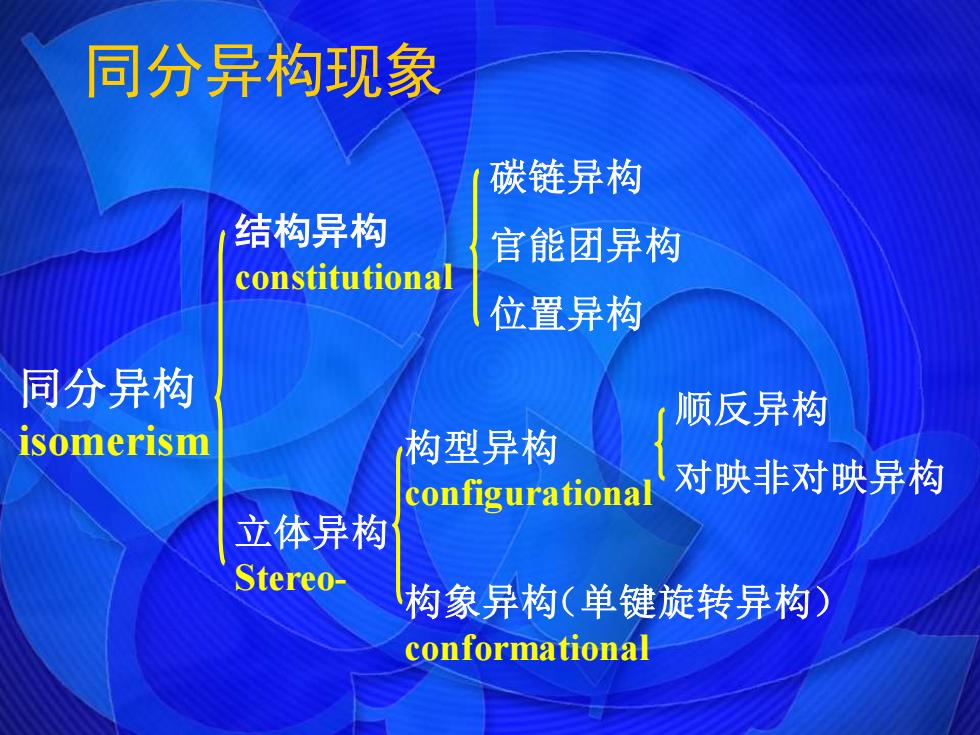 同分异构现象

同分异构
isomerism

结构异构
constitutional

碳链异构
官能团异构
位置异构

立体异构
Stereo-

构型异构
configurational

顺反异构
对映非对映异构

构象异构（单键旋转异构）
conformational